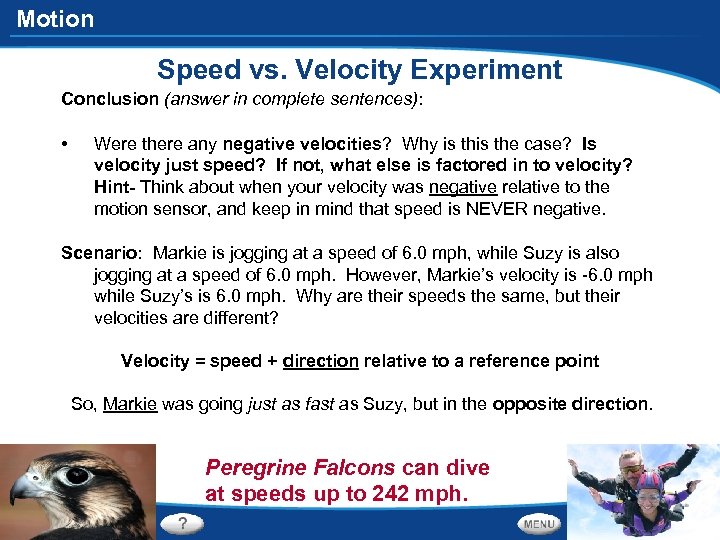 Motion

Speed vs. Velocity Experiment

Conclusion (answer in complete sentences):

• Were there any negative velocities? Why is this the case? Is velocity just speed? If not, what else is factored in to velocity? Hint- Think about when your velocity was negative relative to the motion sensor, and keep in mind that speed is NEVER negative.

Scenario: Markie is jogging at a speed of 6.0 mph, while Suzy is also jogging at a speed of 6.0 mph. However, Markie's velocity is -6.0 mph while Suzy's is 6.0 mph. Why are their speeds the same, but their velocities are different?

Velocity = speed + direction relative to a reference point

So, Markie was going just as fast as Suzy, but in the opposite direction.

Peregrine Falcons can dive at speeds up to 242 mph.

?

MENU